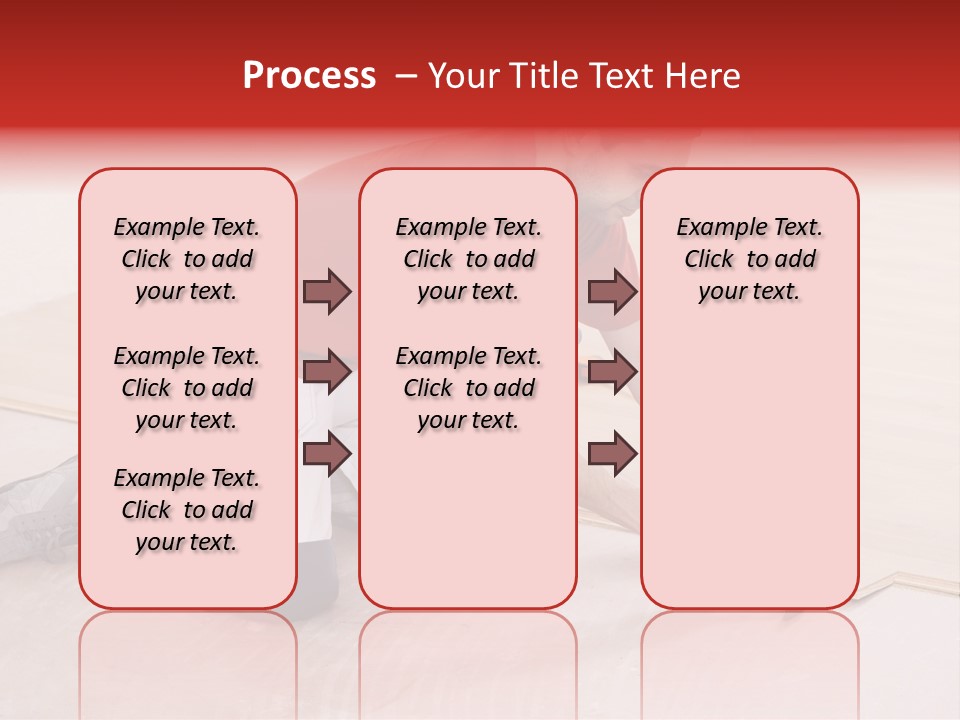 Process – Your Title Text Here

Example Text. Click to add your text.

Example Text. Click to add your text.

Example Text. Click to add your text.

Example Text. Click to add your text.

Example Text. Click to add your text.

Example Text. Click to add your text.